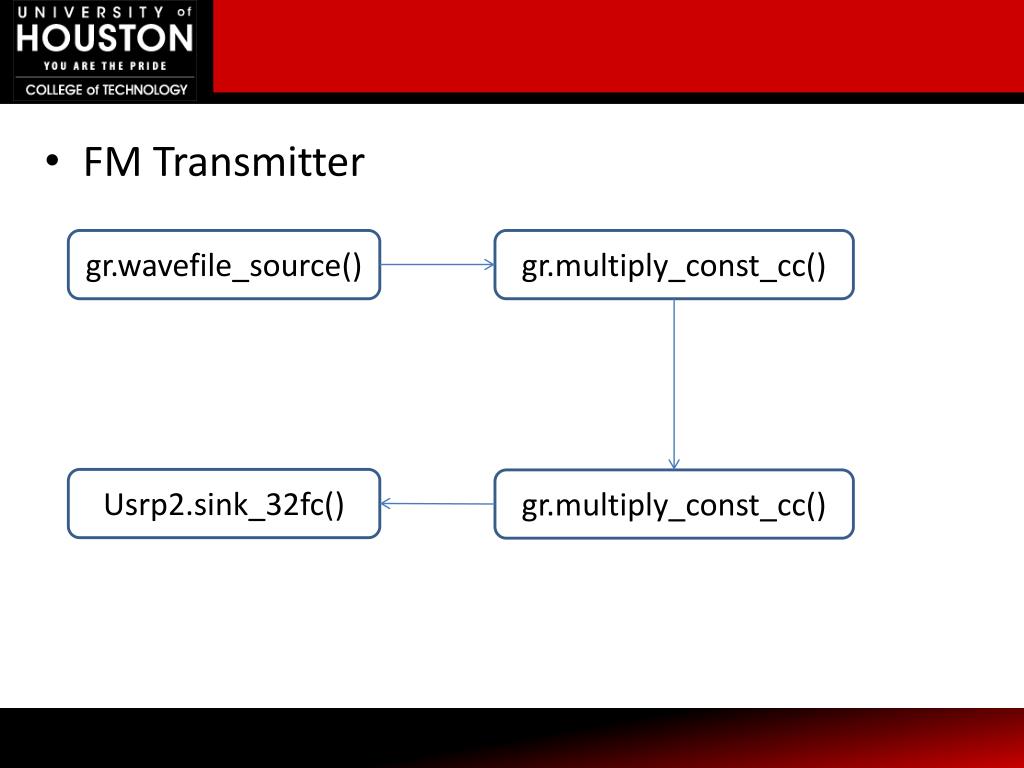 UNIVERSITY of HOUSTON
YOU ARE THE PRIDE
COLLEGE of TECHNOLOGY

• FM Transmitter

gr.wavefile_source()

gr.multiply_const_cc()

gr.multiply_const_cc()

Usrp2.sink_32fc()